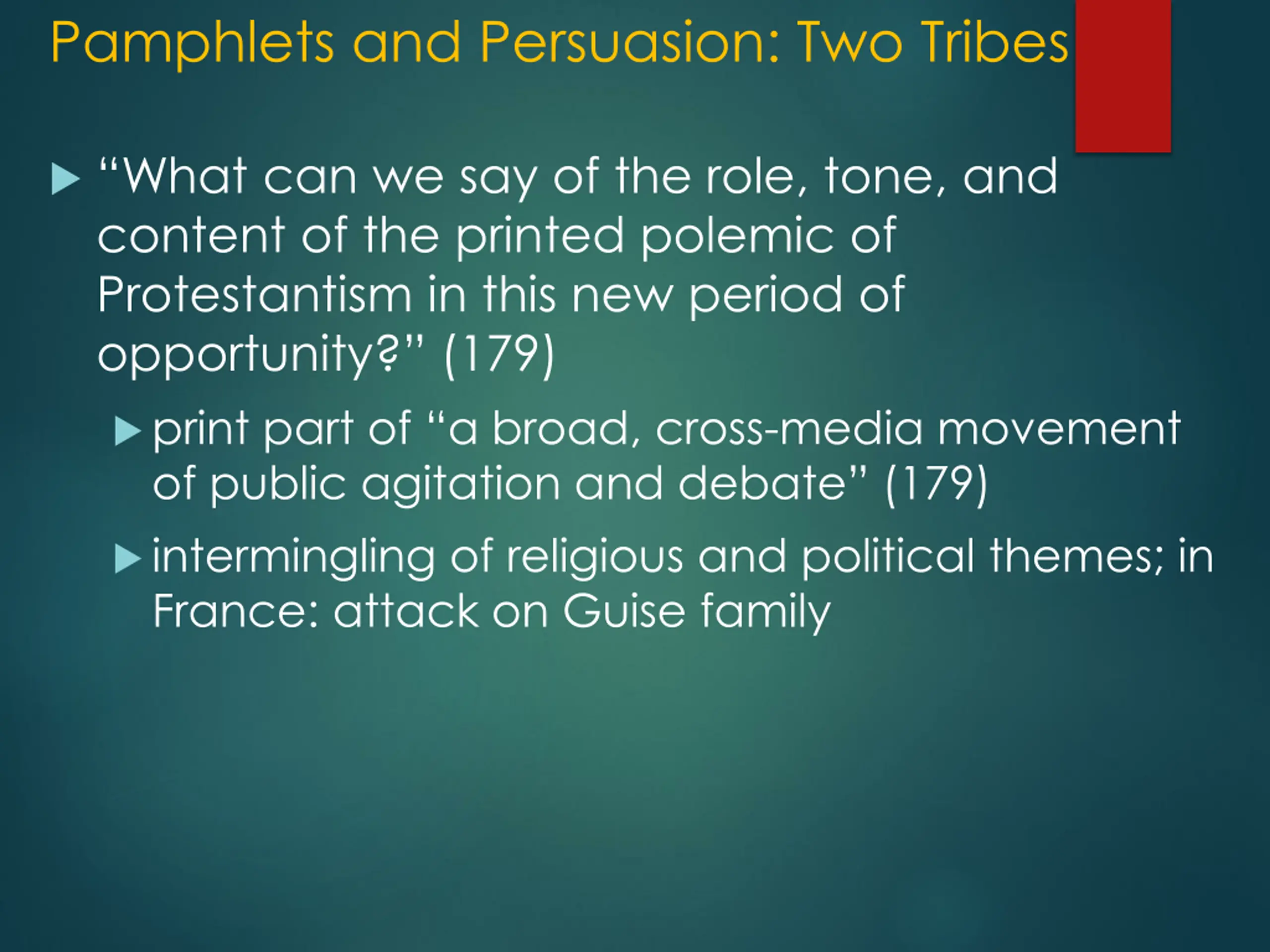 Pamphlets and Persuasion: Two Tribes

“What can we say of the role, tone, and content of the printed polemic of Protestantism in this new period of opportunity?” (179)

print part of “a broad, cross-media movement of public agitation and debate” (179)

intermingling of religious and political themes; in France: attack on Guise family